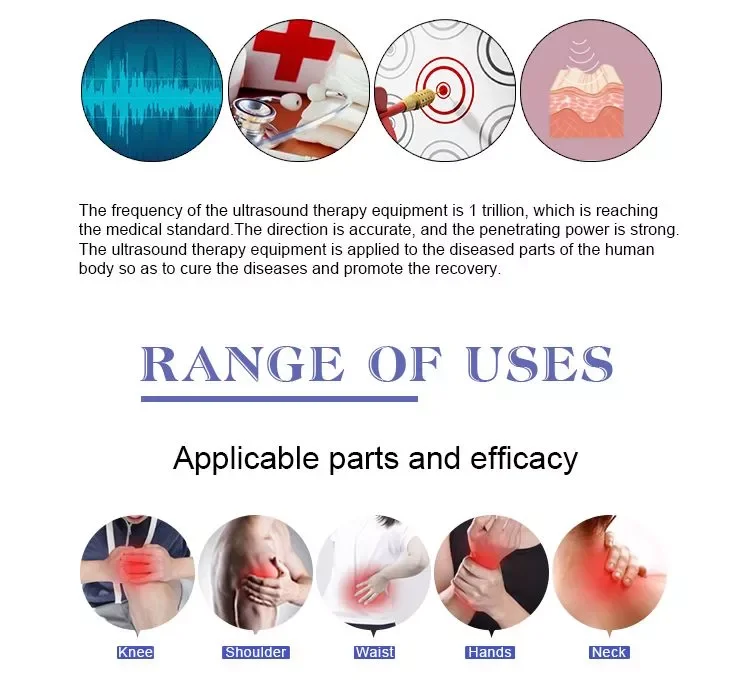 The frequency of the ultrasound therapy equipment is 1 trillion, which is reaching the medical standard.The direction is accurate, and the penetrating power is strong. The ultrasound therapy equipment is applied to the diseased parts of the human body so as to cure the diseases and promote the recovery.

RANGE OF USES

Applicable parts and efficacy

Knee

Shoulder

Waist

Hands

Neck